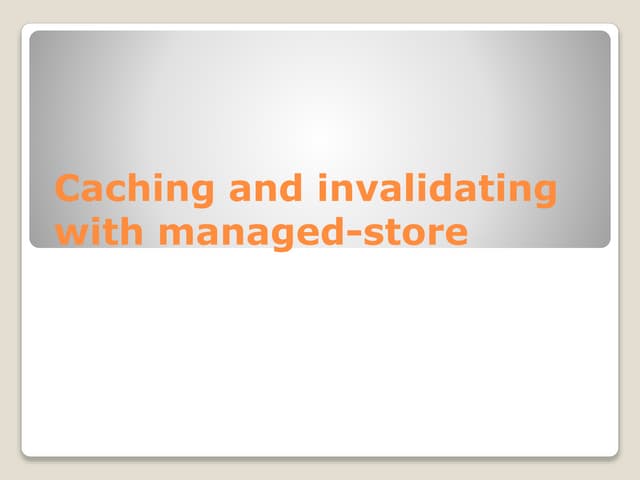 Caching and invalidating with managed-store